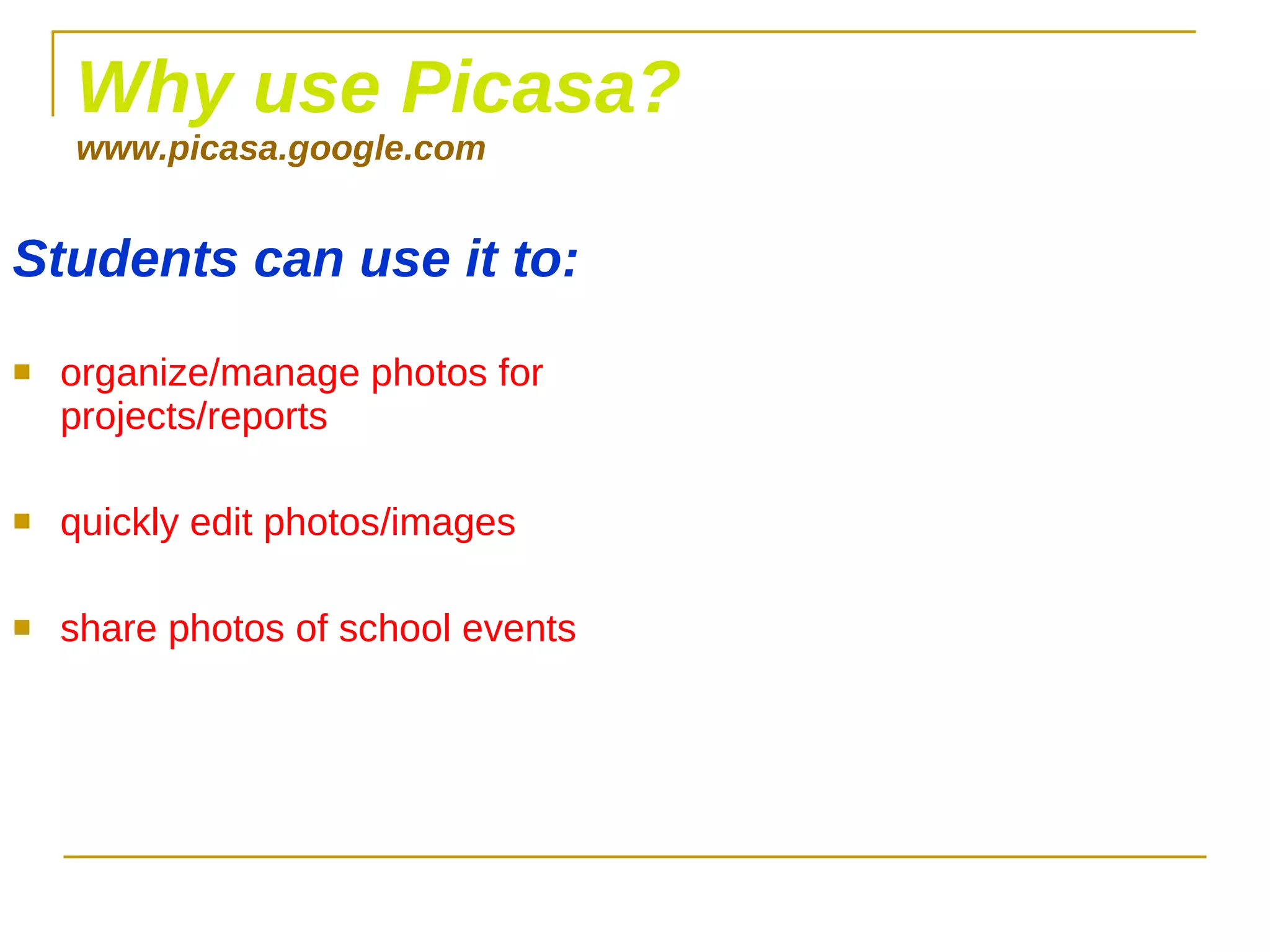 Why use Picasa?
www.picasa.google.com

Students can use it to:

- organize/manage photos for projects/reports

- quickly edit photos/images

- share photos of school events